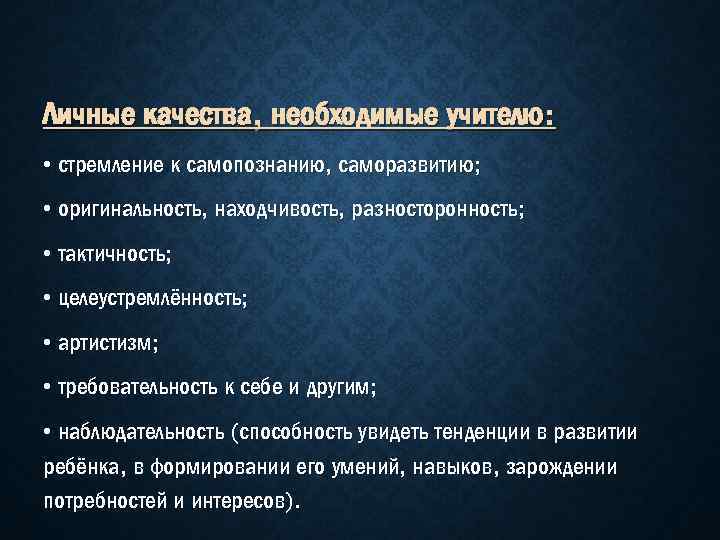 Личные качества, необходимые учителю:

• стремление к самопознанию, саморазвитию;

• оригинальность, находчивость, разносторонность;

• тактичность;

• целеустремлённость;

• артистизм;

• требовательность к себе и другим;

• наблюдательность (способность увидеть тенденции в развитии ребёнка, в формировании его умений, навыков, зарождении потребностей и интересов).